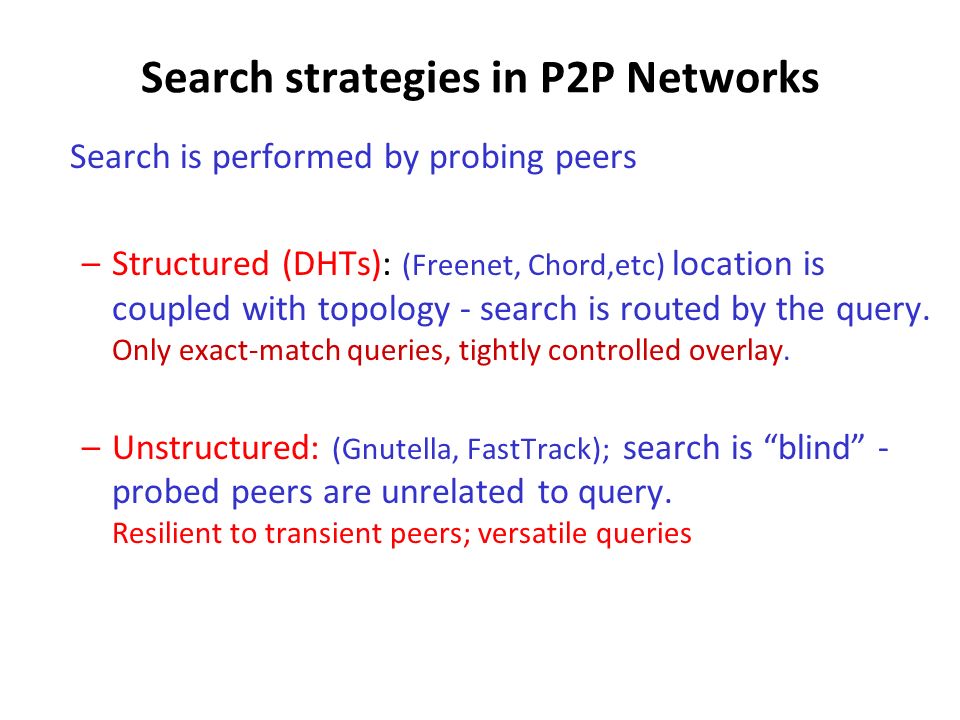 Search strategies in P2P Networks

Search is performed by probing peers

– Structured (DHTs): (Freenet, Chord,etc) location is coupled with topology - search is routed by the query. Only exact-match queries, tightly controlled overlay.

– Unstructured: (Gnutella, FastTrack); search is “blind” - probed peers are unrelated to query. Resilient to transient peers; versatile queries